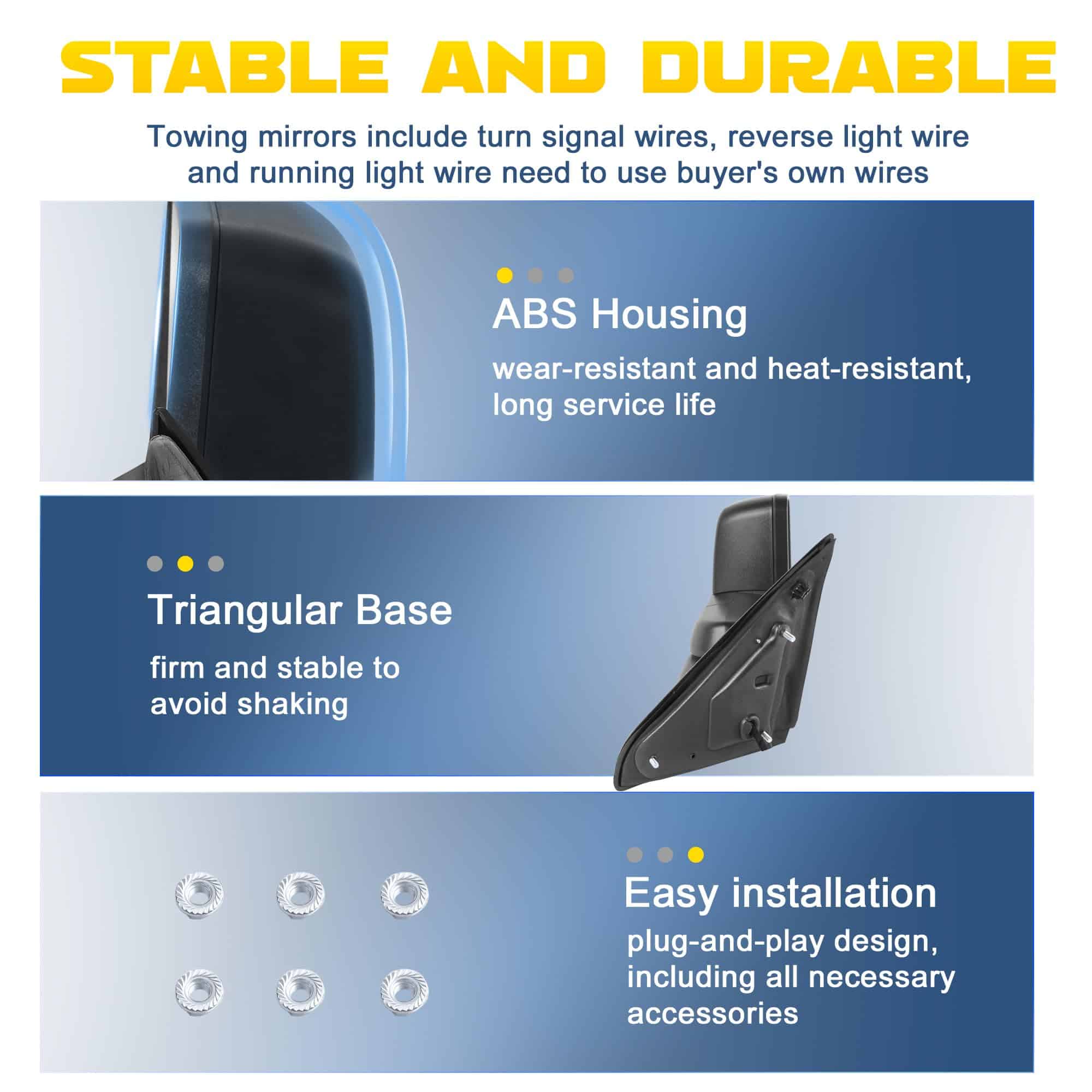 STABLE AND DURABLE

Towing mirrors include turn signal wires, reverse light wire and running light wire need to use buyer's own wires

ABS Housing

wear-resistant and heat-resistant, long service life

Triangular Base

firm and stable to avoid shaking

Easy installation

plug-and-play design, including all necessary accessories